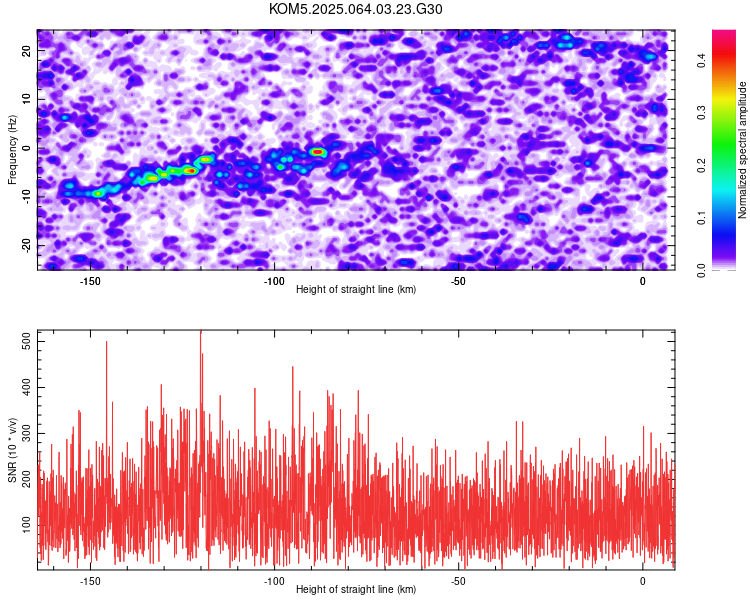 KOM5.2025.064.03.23.G30

Frequency (Hz)

20
10
0
-10
-20

-150
-100
-50
0

Height of straight line (km)

Normalized spectral amplitude

0.0
0.1
0.2
0.3
0.4

SNR (10 * v/v)

500
400
300
200
100

-150
-100
-50
0

Height of straight line (km)